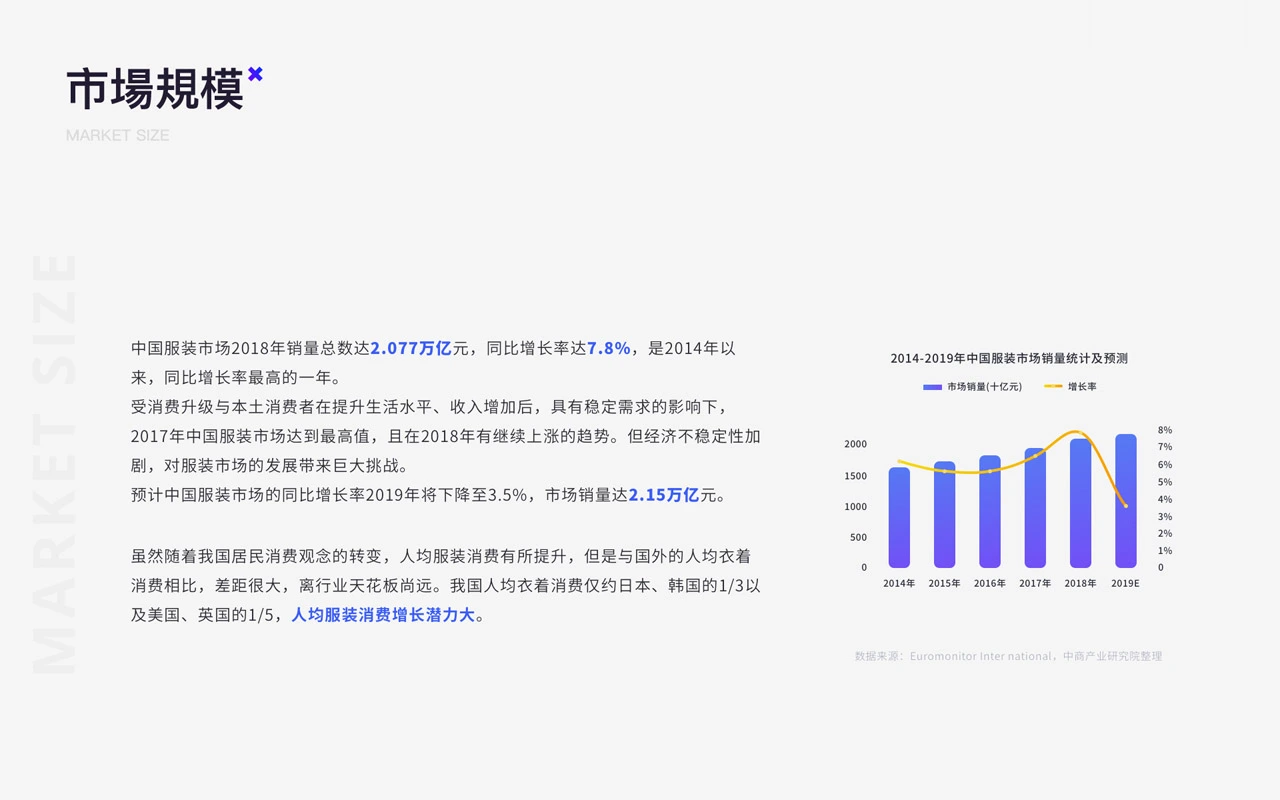 市場規模

MARKET SIZE

MARKET SIZE

中国服装市场2018年销量总数达2.077万亿元，同比增长率达7.8%，是2014年以来，同比增长率最高的一年。
受消费升级与本土消费者在提升生活水平、收入增加后，具有稳定需求的影响下，2017年中国服装市场达到最高值，且在2018年有继续上涨的趋势。但经济不稳定性加剧，对服装市场的发展带来巨大挑战。
预计中国服装市场的同比增长率2019年将下降至3.5%，市场销量达2.15万亿元。

虽然随着我国居民消费观念的转变，人均服装消费有所提升，但是与国外的人均衣着消费相比，差距很大，离行业天花板尚远。我国人均衣着消费仅约日本、韩国的1/3以及美国、英国的1/5，人均服装消费增长潜力大。

2014-2019年中国服装市场销量统计及预测

市场销量(十亿元)　增长率

2000
1500
1000
500
0

8%
7%
6%
5%
4%
3%
2%
1%
0

2014年　2015年　2016年　2017年　2018年　2019E

数据来源：Euromonitor Inter national，中商产业研究院整理